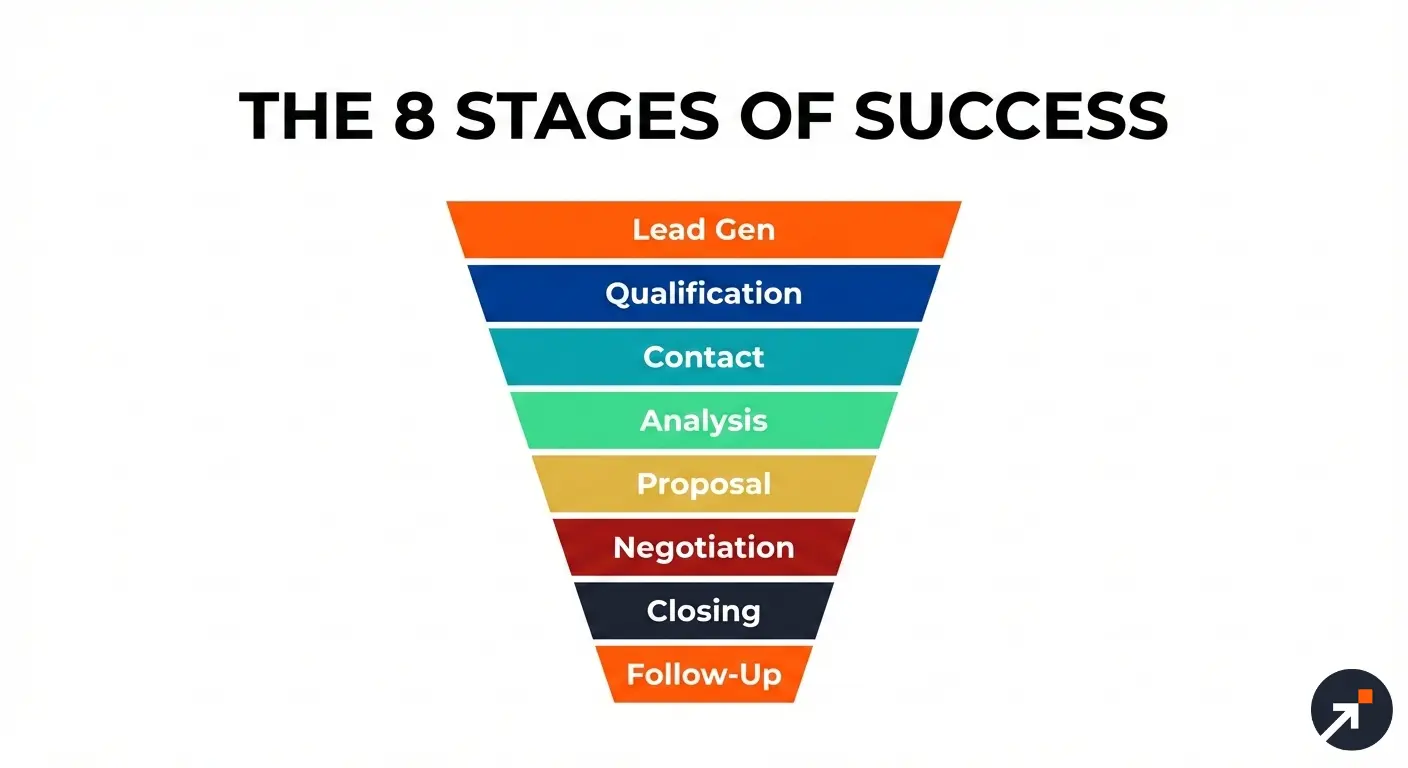 THE 8 STAGES OF SUCCESS

Lead Gen
Qualification
Contact
Analysis
Proposal
Negotiation
Closing
Follow-Up